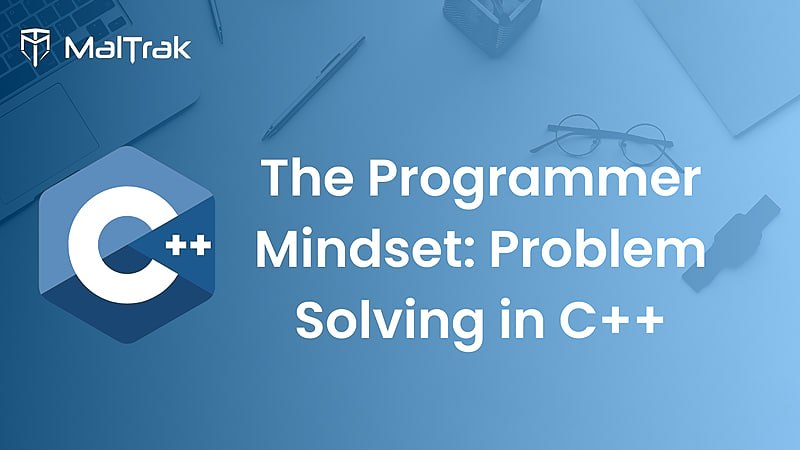 MalTrak

C++

The Programmer Mindset: Problem Solving in C++